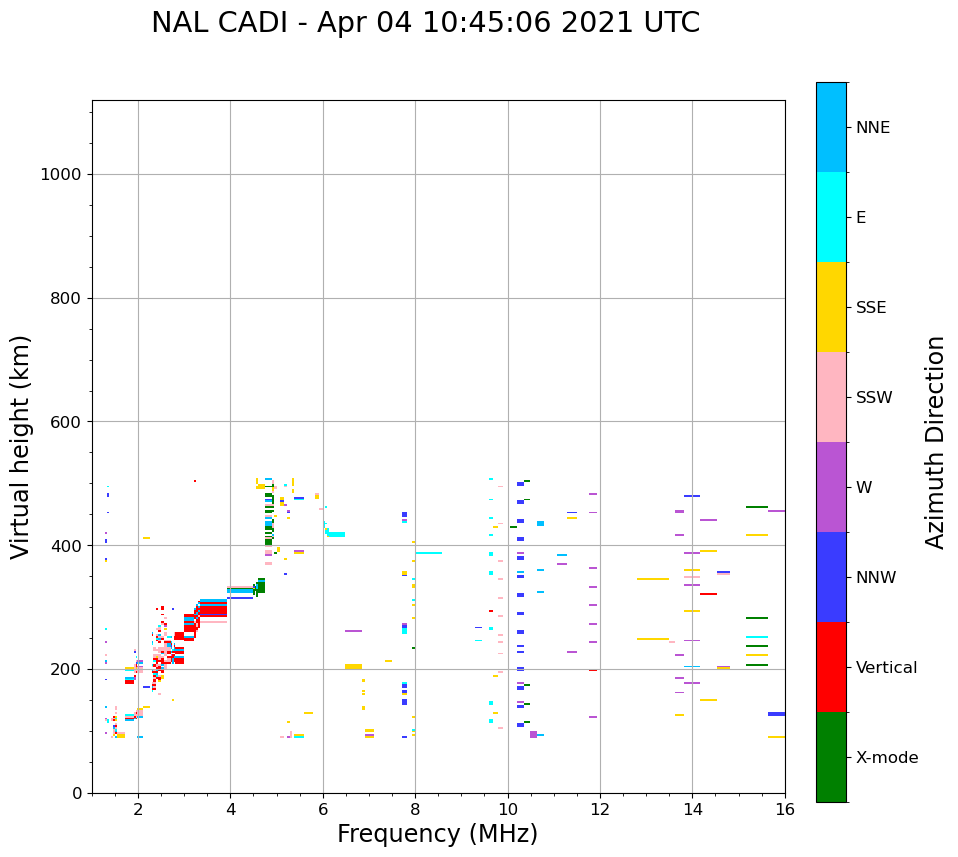 NAL CADI - Apr 04 10:45:06 2021 UTC

Virtual height (km)

1000
800
600
400
200
0

2
4
6
8
10
12
14
16

Frequency (MHz)

NNE
E
SSE
SSW
W
NNW
Vertical
X-mode

Azimuth Direction